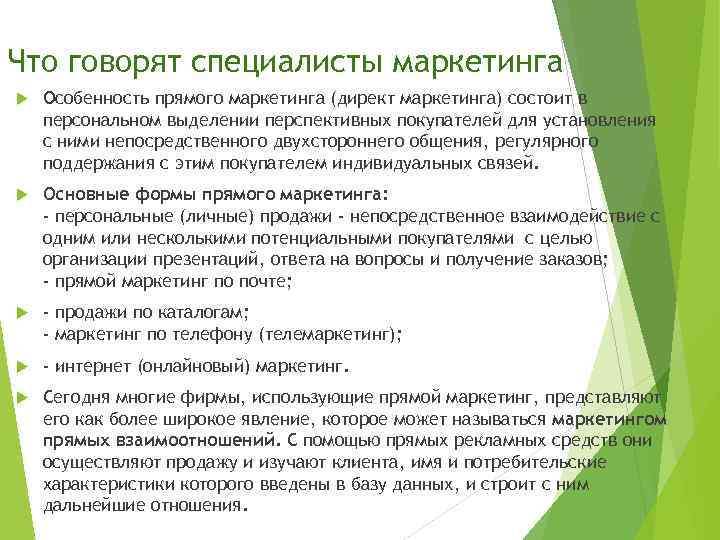 Что говорят специалисты маркетинга

Особенность прямого маркетинга (директ маркетинга) состоит в персональном выделении перспективных покупателей для установления с ними непосредственного двухстороннего общения, регулярного поддержания с этим покупателем индивидуальных связей.

Основные формы прямого маркетинга:
- персональные (личные) продажи - непосредственное взаимодействие с одним или несколькими потенциальными покупателями с целью организации презентаций, ответа на вопросы и получение заказов;
- прямой маркетинг по почте;

- продажи по каталогам;
- маркетинг по телефону (телемаркетинг);

- интернет (онлайновый) маркетинг.

Сегодня многие фирмы, использующие прямой маркетинг, представляют его как более широкое явление, которое может называться маркетингом прямых взаимоотношений. С помощью прямых рекламных средств они осуществляют продажу и изучают клиента, имя и потребительские характеристики которого введены в базу данных, и строит с ним дальнейшие отношения.